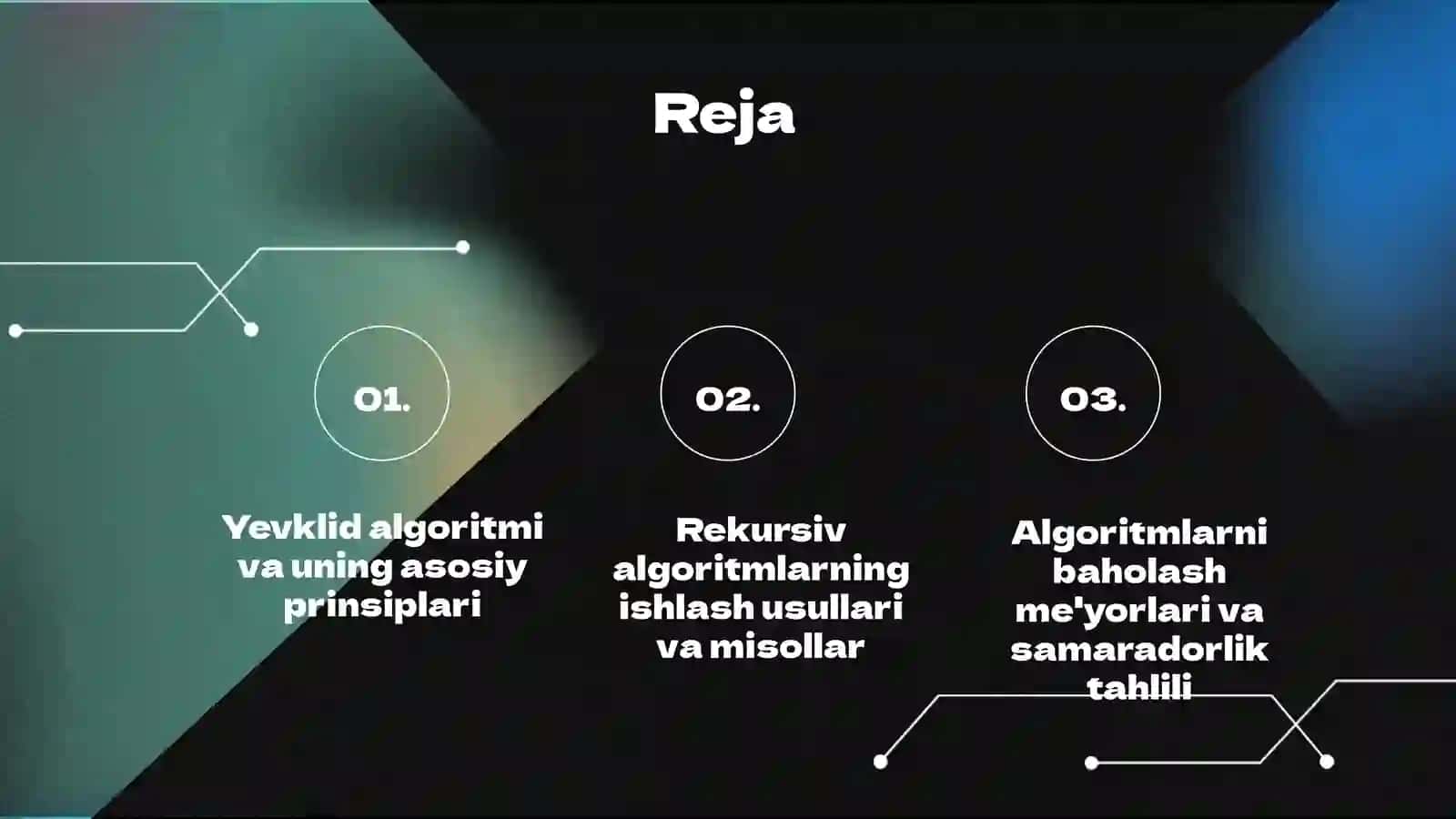 Reja

01.

Yevklid algoritmi va uning asosiy prinsiplari

02.

Rekursiv algoritmlarning ishlash usullari va misollar

03.

Algoritmlarni baholash me'yorlari va samaradorlik tahlili